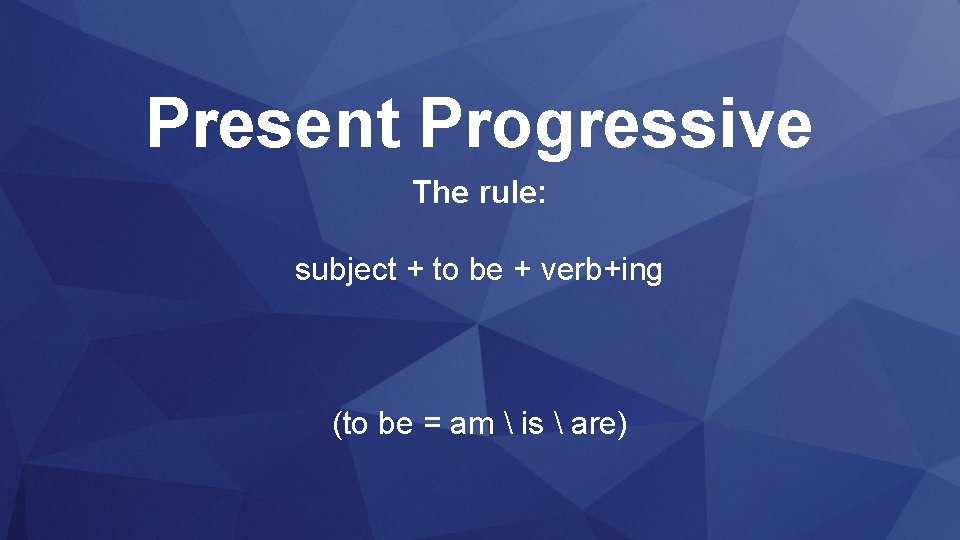 Present Progressive

The rule:

subject + to be + verb+ing

(to be = am \ is \ are)